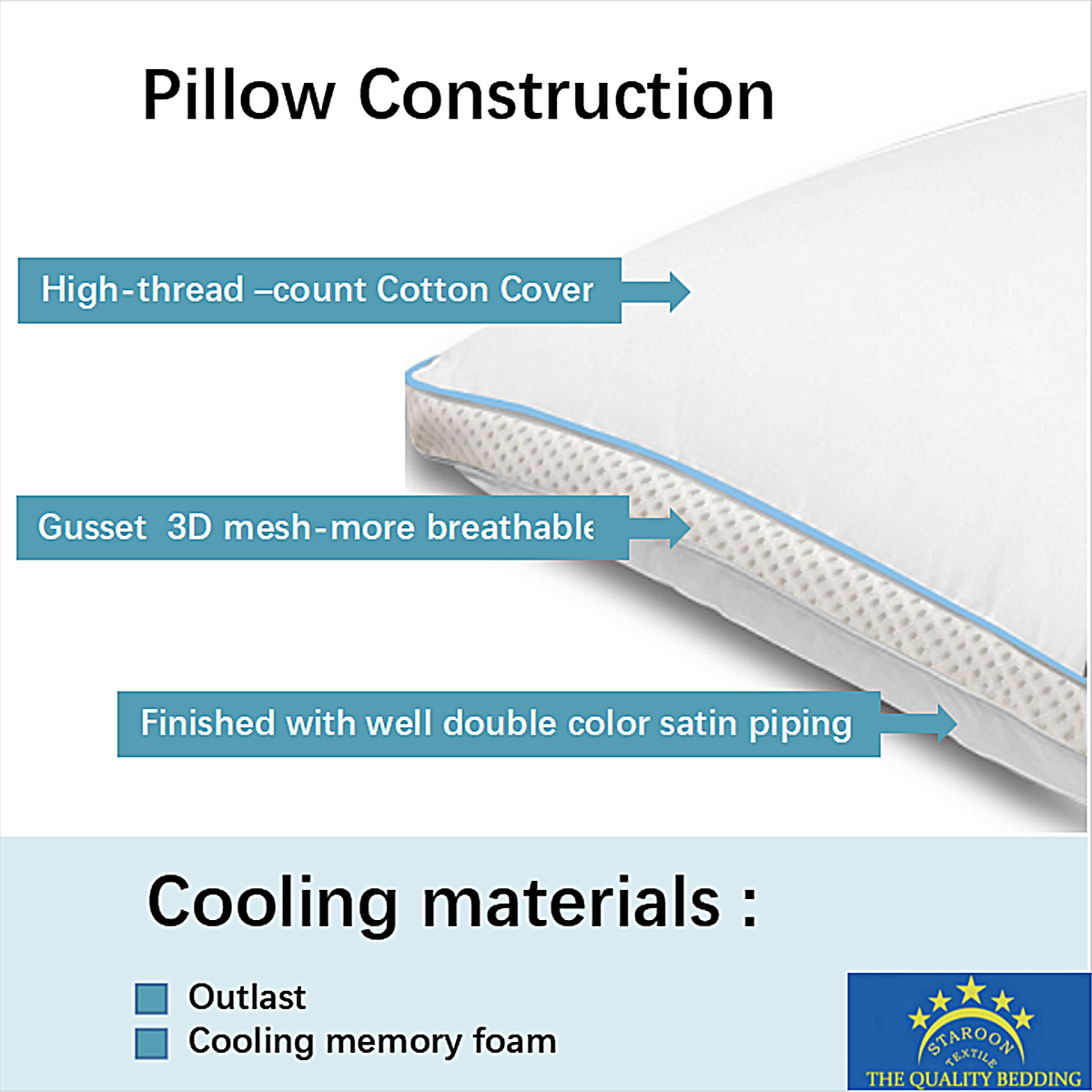 Pillow Construction

High-thread –count Cotton Cover

Gusset 3D mesh-more breathable

Finished with well double color satin piping

Cooling materials :

Outlast
Cooling memory foam

STAROON TEXTILE
THE QUALITY BEDDING